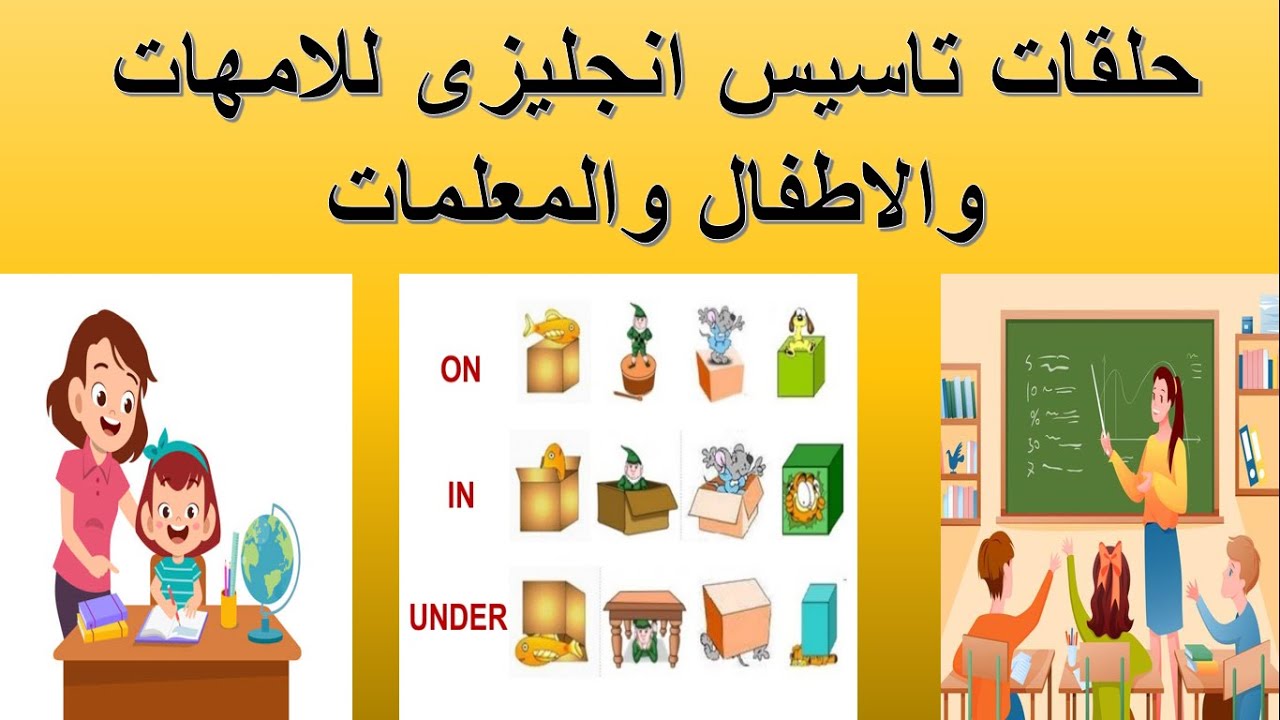 حلقات تاسيس انجليزى للامهات والاطفال والمعلمات

ON

IN

UNDER